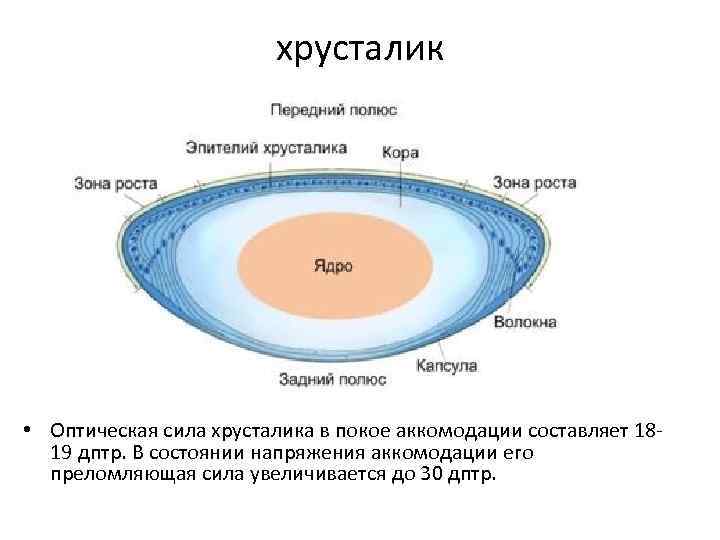 хрусталик

Передний полюс

Эпителий хрусталика

Кора

Зона роста

Зона роста

Ядро

Волокна

Капсула

Задний полюс

• Оптическая сила хрусталика в покое аккомодации составляет 18-19 дптр. В состоянии напряжения аккомодации его преломляющая сила увеличивается до 30 дптр.